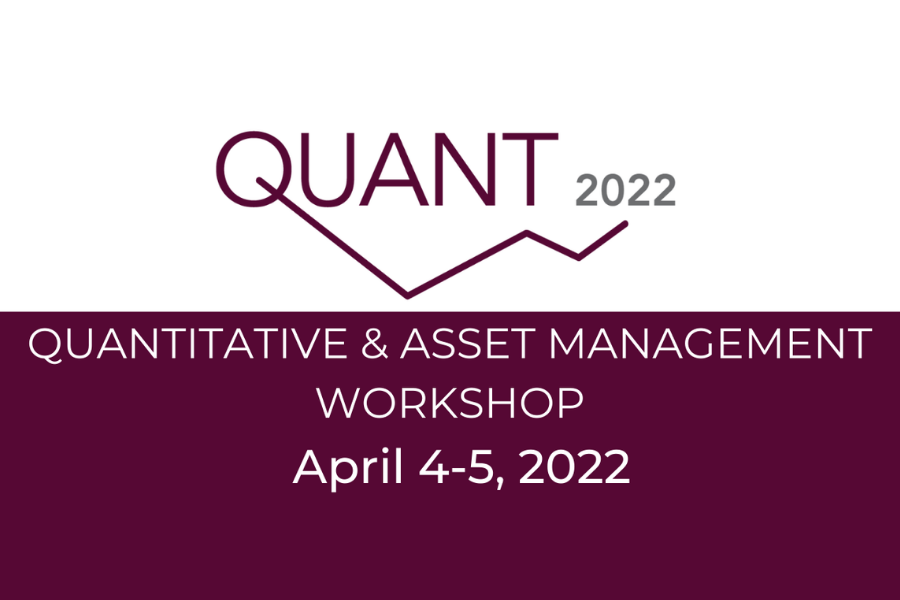 QUANT 2022

QUANTITATIVE & ASSET MANAGEMENT WORKSHOP

April 4-5, 2022